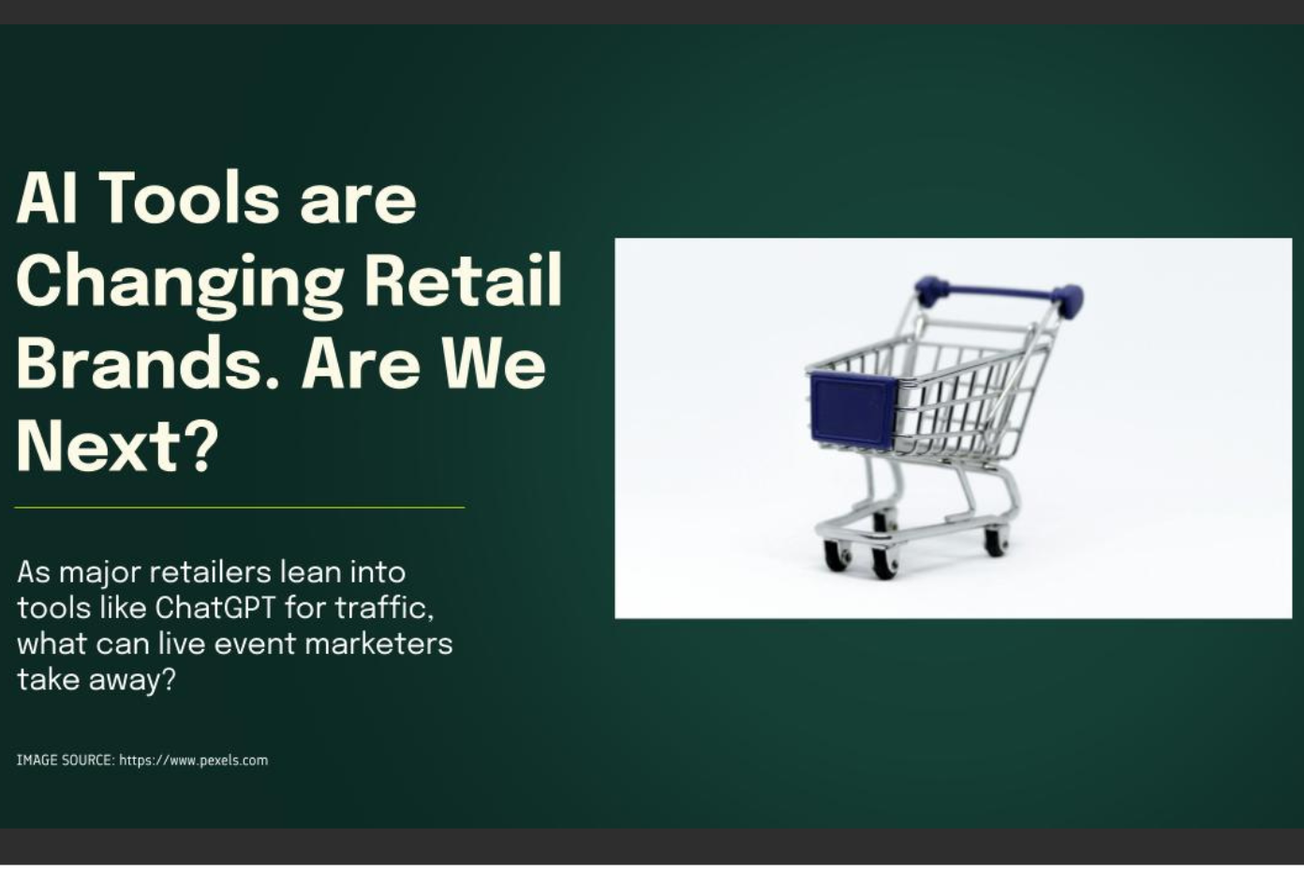 AI Tools are Changing Retail Brands. Are We Next?

As major retailers lean into tools like ChatGPT for traffic, what can live event marketers take away?

IMAGE SOURCE: https://www.pexels.com